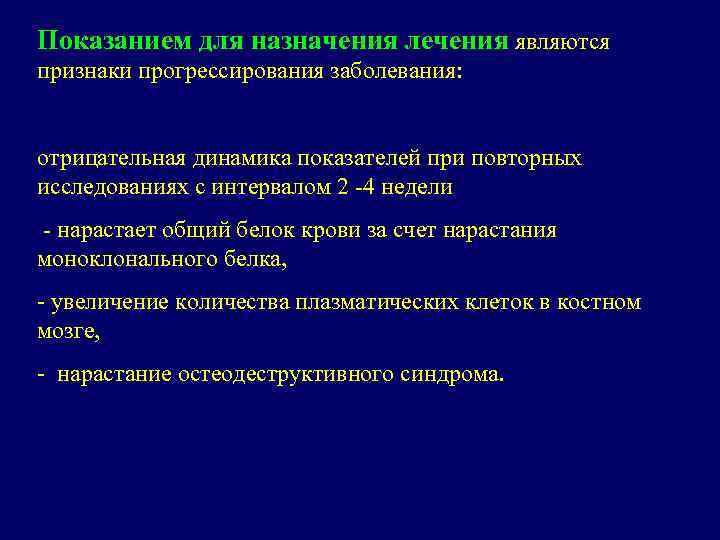 Показанием для назначения лечения являются признаки прогрессирования заболевания:

отрицательная динамика показателей при повторных исследованиях с интервалом 2 -4 недели

- нарастает общий белок крови за счет нарастания моноклонального белка,

- увеличение количества плазматических клеток в костном мозге,

- нарастание остеодеструктивного синдрома.